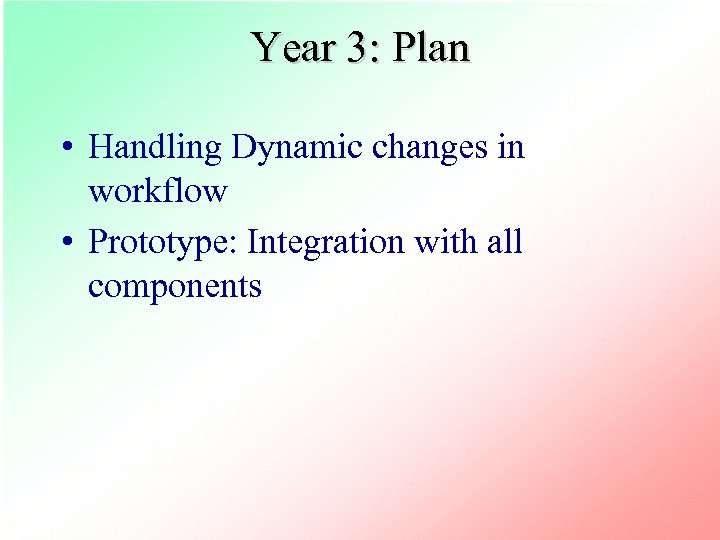 Year 3: Plan

• Handling Dynamic changes in workflow
• Prototype: Integration with all components